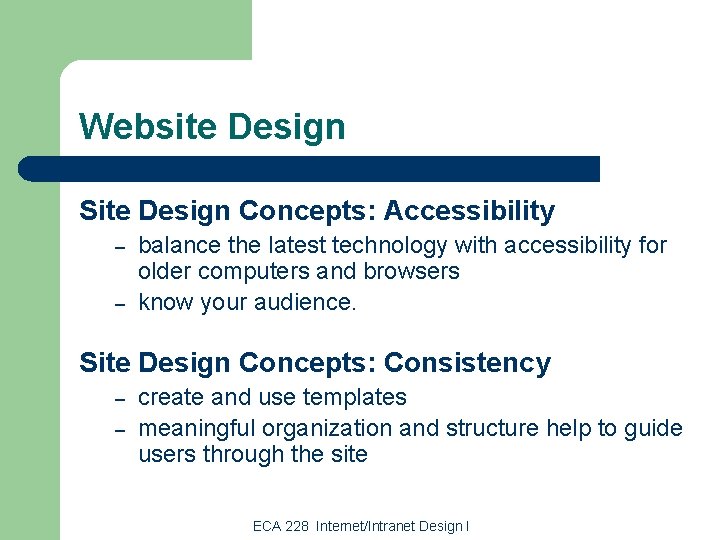 Website Design

Site Design Concepts: Accessibility

– balance the latest technology with accessibility for older computers and browsers
– know your audience.

Site Design Concepts: Consistency

– create and use templates
– meaningful organization and structure help to guide users through the site

ECA 228 Internet/Intranet Design I